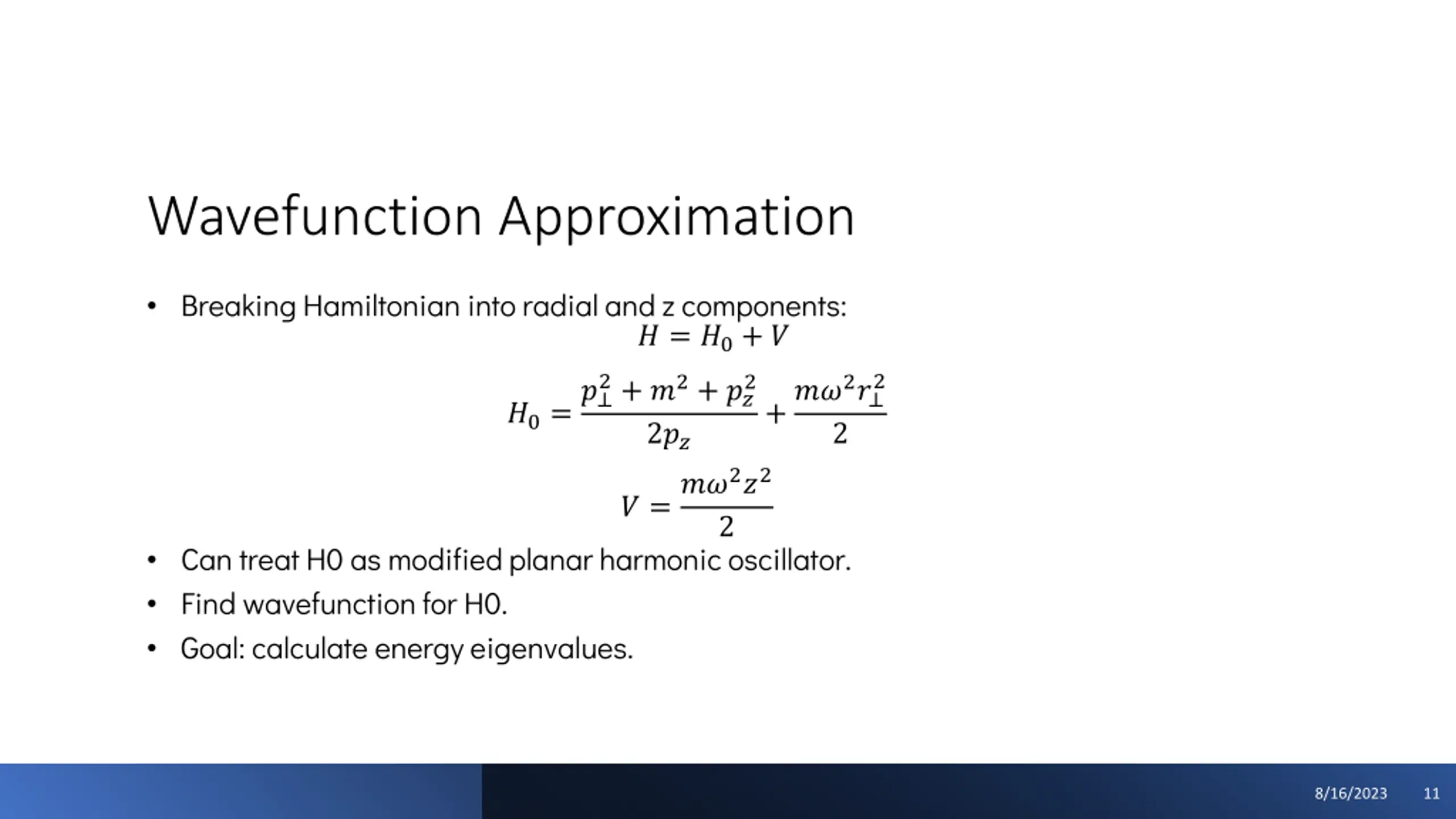 Wavefunction Approximation

• Breaking Hamiltonian into radial and z components:

$H = H_0 + V$

$H_0 = \frac{p_\perp^2 + m^2 + p_z^2}{2p_z} + \frac{m\omega^2 r_\perp^2}{2}$

$V = \frac{m\omega^2 z^2}{2}$

• Can treat H0 as modified planar harmonic oscillator.
• Find wavefunction for H0.
• Goal: calculate energy eigenvalues.

8/16/2023 11